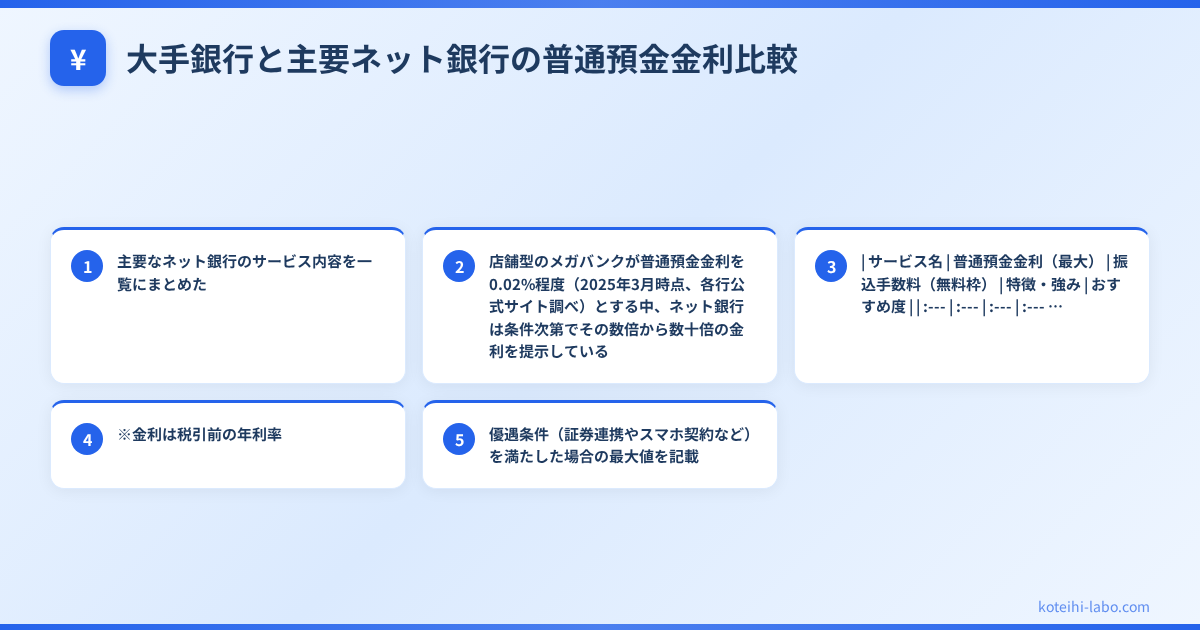 ¥

大手銀行と主要ネット銀行の普通預金金利比較

1
主要なネット銀行のサービス内容を一覧にまとめた

2
店舗型のメガバンクが普通預金金利を0.02%程度（2025年3月時点、各行公式サイト調べ）とする中、ネット銀行は条件次第でその数倍から数十倍の金利を提示している

3
| サービス名 | 普通預金金利（最大） | 振込手数料（無料枠） | 特徴・強み | おすすめ度 | | :--- | :--- | :--- | :--- …

4
※金利は税引前の年利率

5
優遇条件（証券連携やスマホ契約など）を満たした場合の最大値を記載

koteihi-labo.com